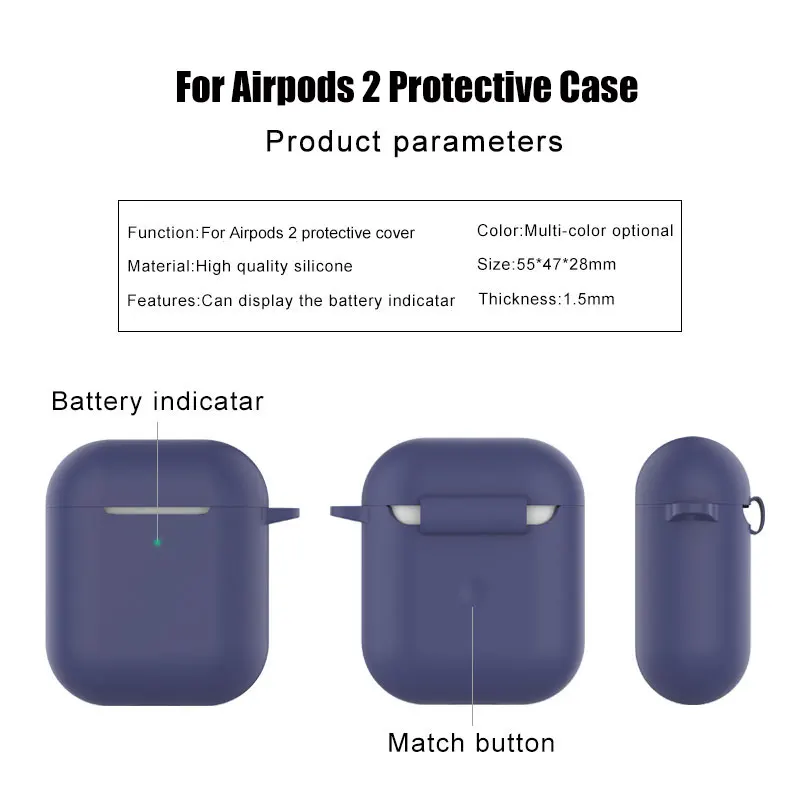 For Airpods 2 Protective Case

Product parameters

Function:For Airpods 2 protective cover
Material:High quality silicone
Features:Can display the battery indicatar

Color:Multi-color optional
Size:55*47*28mm
Thickness:1.5mm

Battery indicatar

Match button